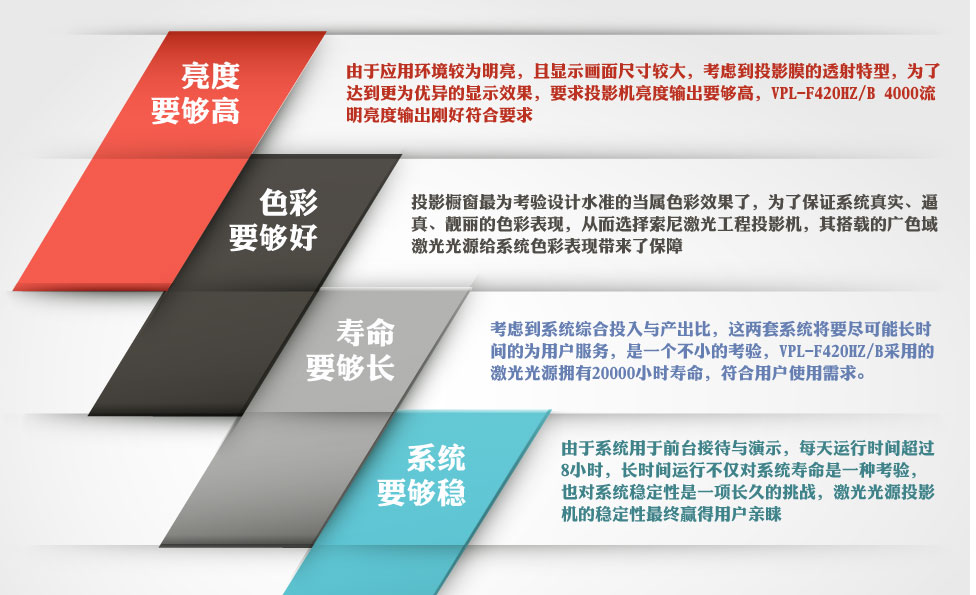 亮度
要够高

由于应用环境较为明亮，且显示画面尺寸较大，考虑到投影膜的透射特型，为了达到更为优异的显示效果，要求投影机亮度输出要够高，VPL-F420HZ/B 4000流明亮度输出刚好符合要求

色彩
要够好

投影橱窗最为考验设计水准的当属色彩效果了，为了保证系统真实、逼真、靓丽的色彩表现，从而选择索尼激光工程投影机，其搭载的广色域激光光源给系统色彩表现带来了保障

寿命
要够长

考虑到系统综合投入与产出比，这两套系统将要尽可能长时间的为用户服务，是一个不小的考验，VPL-F420HZ/B采用的激光光源拥有20000小时寿命，符合用户使用需求。

系统
要够稳

由于系统用于前台接待与演示，每天运行时间超过8小时，长时间运行不仅对系统寿命是一种考验，也对系统稳定性是一项长久的挑战，激光光源投影机的稳定性最终赢得用户亲睐